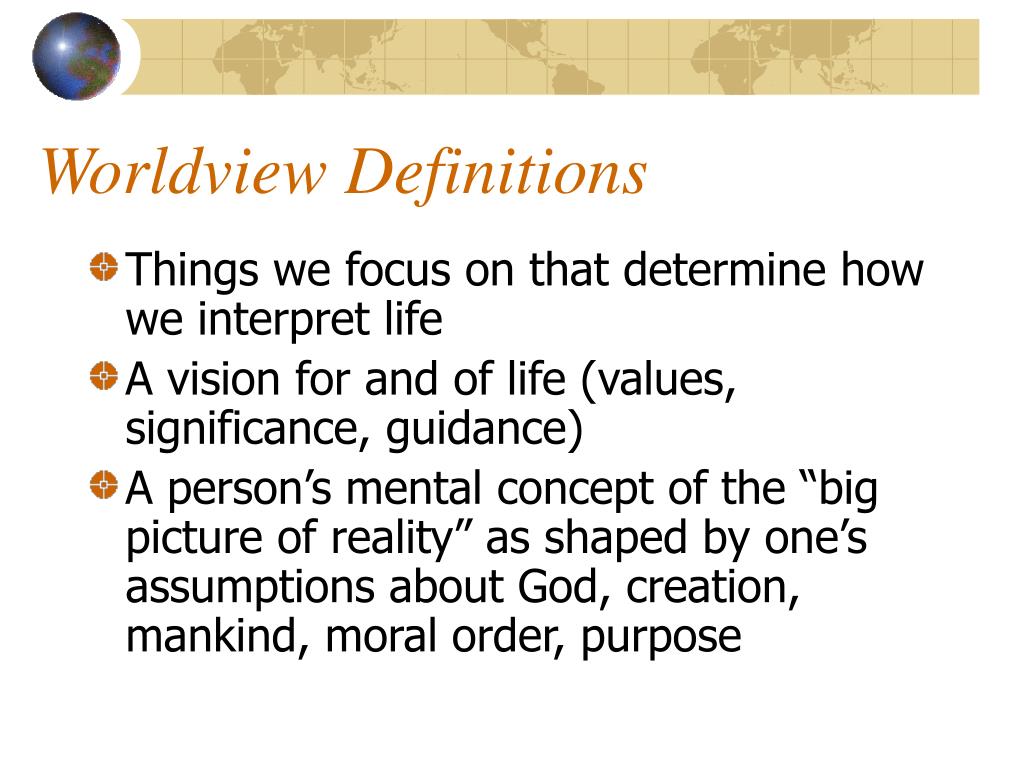 Worldview Definitions

Things we focus on that determine how we interpret life

A vision for and of life (values, significance, guidance)

A person’s mental concept of the “big picture of reality” as shaped by one’s assumptions about God, creation, mankind, moral order, purpose